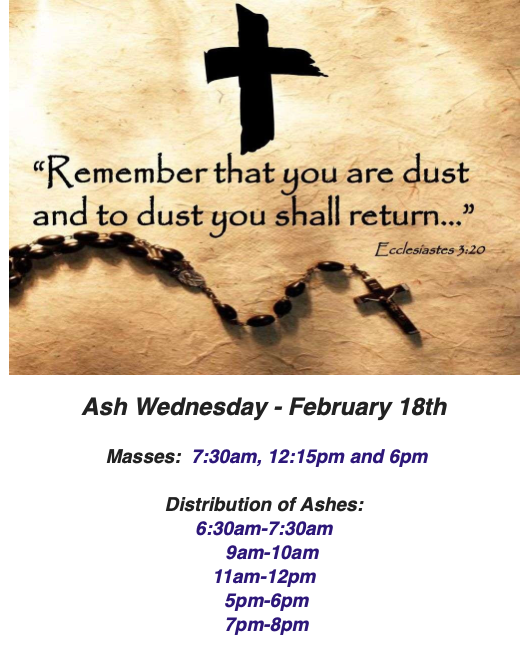 “Remember that you are dust and to dust you shall return...”

Ecclesiastes 3:20

Ash Wednesday - February 18th

Masses: 7:30am, 12:15pm and 6pm

Distribution of Ashes:
6:30am-7:30am
9am-10am
11am-12pm
5pm-6pm
7pm-8pm